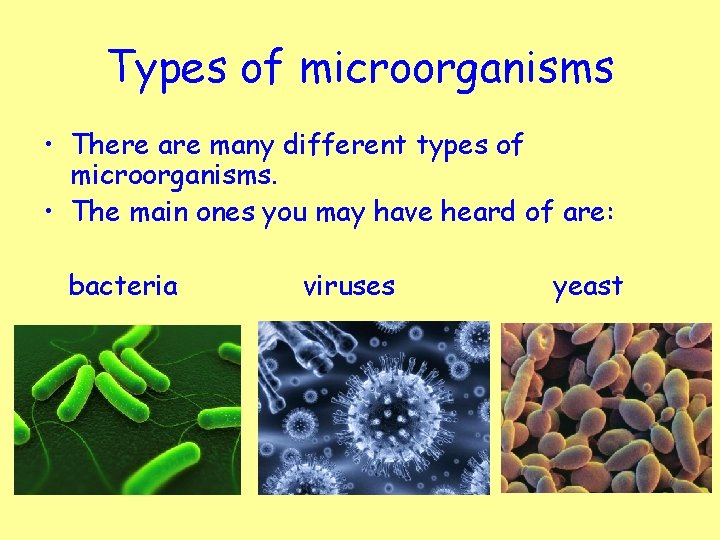 Types of microorganisms

• There are many different types of microorganisms.
• The main ones you may have heard of are:

bacteria

viruses

yeast